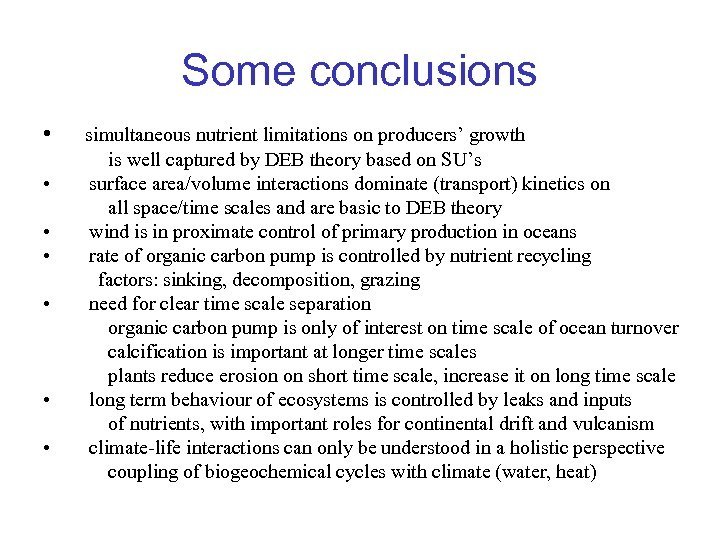 Some conclusions

• simultaneous nutrient limitations on producers' growth is well captured by DEB theory based on SU's
• surface area/volume interactions dominate (transport) kinetics on all space/time scales and are basic to DEB theory
• wind is in proximate control of primary production in oceans
• rate of organic carbon pump is controlled by nutrient recycling factors: sinking, decomposition, grazing
• need for clear time scale separation
organic carbon pump is only of interest on time scale of ocean turnover
calcification is important at longer time scales
plants reduce erosion on short time scale, increase it on long time scale
• long term behaviour of ecosystems is controlled by leaks and inputs of nutrients, with important roles for continental drift and vulcanism
• climate-life interactions can only be understood in a holistic perspective
coupling of biogeochemical cycles with climate (water, heat)